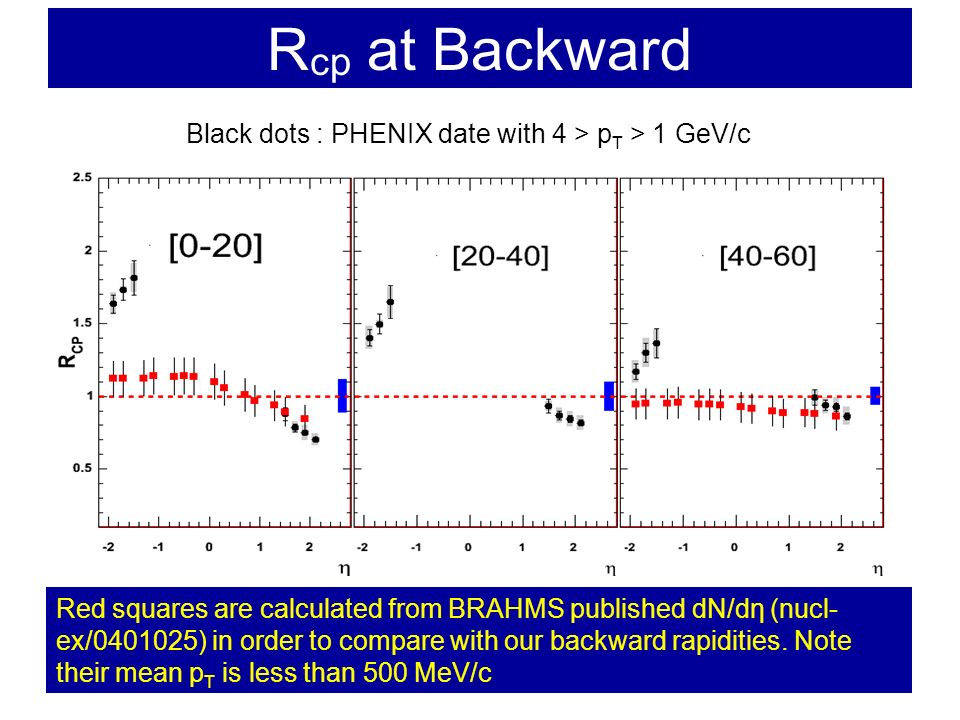 $R_{cp}$ at Backward

Black dots : PHENIX date with 4 > $p_T$ > 1 GeV/c

2.5
2
1.5
1
0.5
$R_{CP}$

[0-20]
-2 -1 0 1 2
η

[20-40]
-2 -1 0 1 2
η

[40-60]
-2 -1 0 1 2
η

Red squares are calculated from BRAHMS published dN/dη (nucl-ex/0401025) in order to compare with our backward rapidities. Note their mean $p_T$ is less than 500 MeV/c